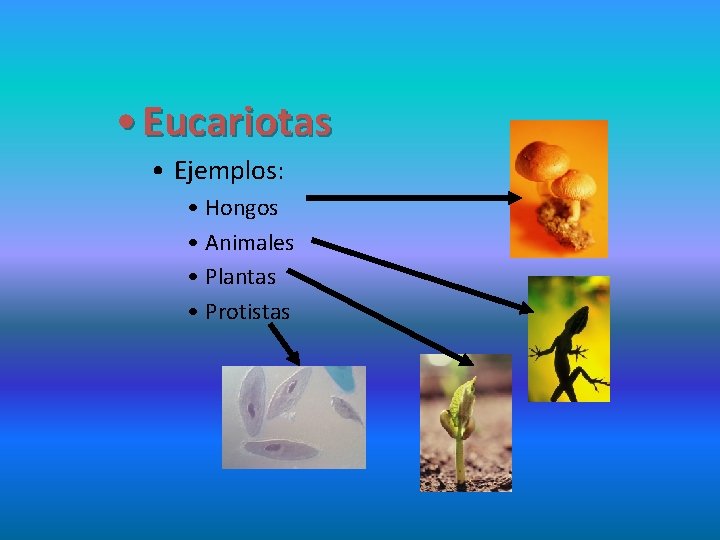 • Eucariotas

• Ejemplos:

• Hongos
• Animales
• Plantas
• Protistas